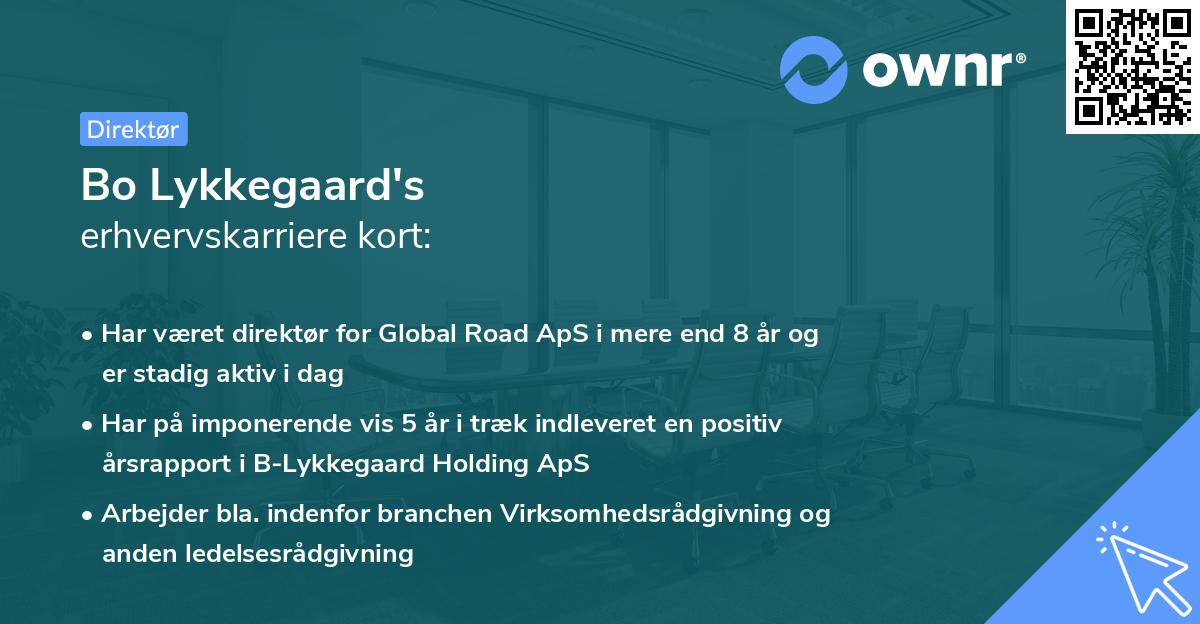 ownr®

Direktør

Bo Lykkegaard's
erhvervskarriere kort:

• Har været direktør for Global Road ApS i mere end 8 år og er stadig aktiv i dag

• Har på imponerende vis 5 år i træk indleveret en positiv årsrapport i B-Lykkegaard Holding ApS

• Arbejder bla. indenfor branchen Virksomhedsrådgivning og anden ledelsesrådgivning